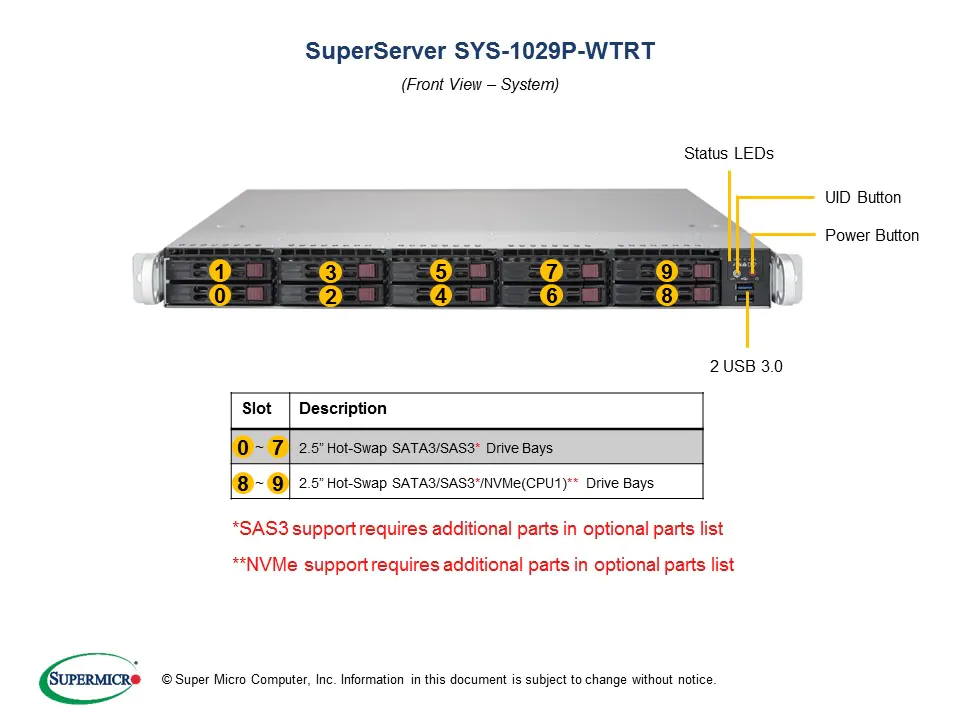 SuperServer SYS-1029P-WTRT

(Front View – System)

Status LEDs

UID Button

Power Button

1 3 5 7 9
0 2 4 6 8

2 USB 3.0

| Slot | Description |
|---|---|
| 0 ~ 7 | 2.5" Hot-Swap SATA3/SAS3* Drive Bays |
| 8 ~ 9 | 2.5" Hot-Swap SATA3/SAS3*/NVMe(CPU1)** Drive Bays |

*SAS3 support requires additional parts in optional parts list

**NVMe support requires additional parts in optional parts list

SUPERMICRO

© Super Micro Computer, Inc. Information in this document is subject to change without notice.